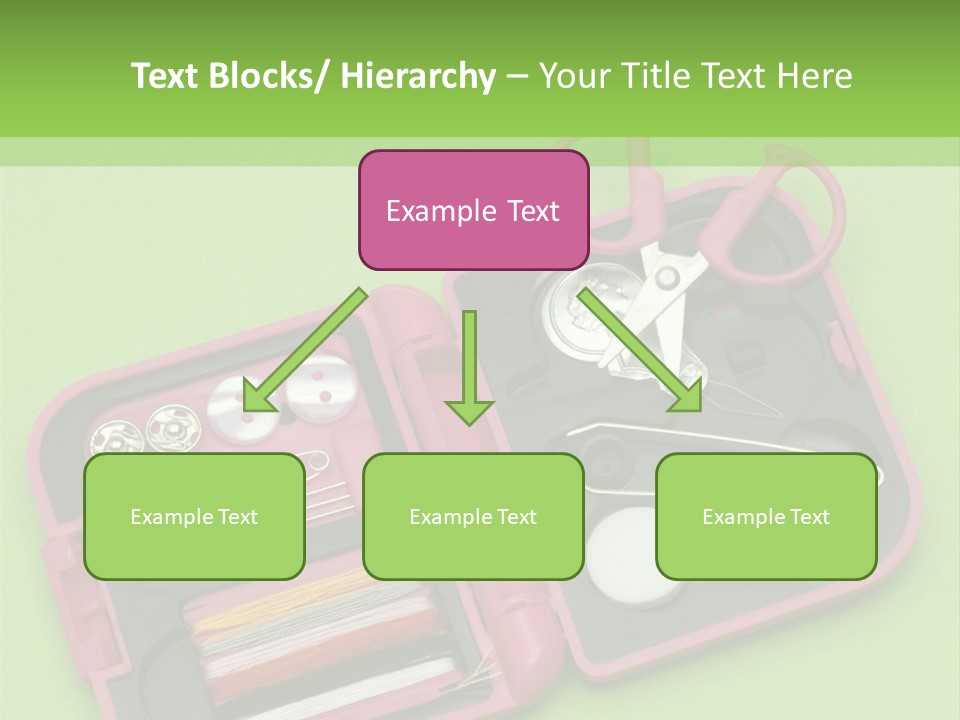 Text Blocks/ Hierarchy – Your Title Text Here

Example Text

Example Text

Example Text

Example Text